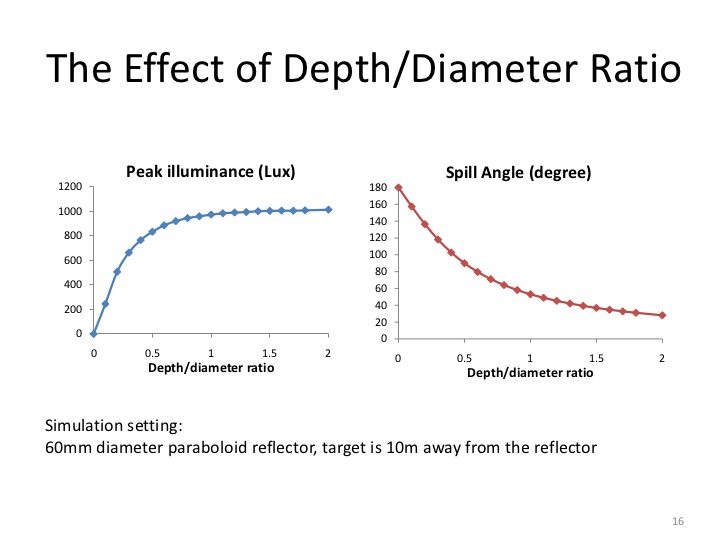 The Effect of Depth/Diameter Ratio

Peak illuminance (Lux)

1200
1000
800
600
400
200
0

0 0.5 1 1.5 2
Depth/diameter ratio

Spill Angle (degree)

180
160
140
120
100
80
60
40
20
0

0 0.5 1 1.5 2
Depth/diameter ratio

Simulation setting:
60mm diameter paraboloid reflector, target is 10m away from the reflector

16